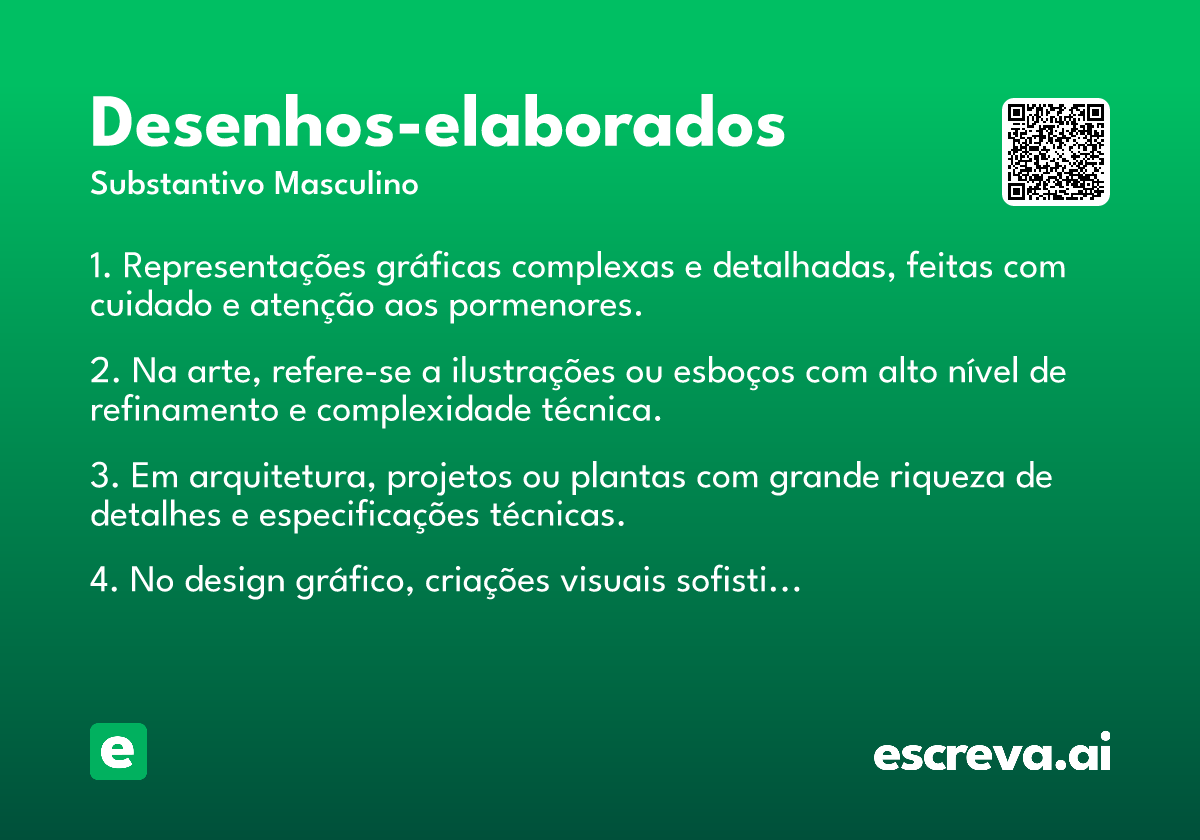 Desenhos-elaborados
Substantivo Masculino

1. Representações gráficas complexas e detalhadas, feitas com cuidado e atenção aos pormenores.

2. Na arte, refere-se a ilustrações ou esboços com alto nível de refinamento e complexidade técnica.

3. Em arquitetura, projetos ou plantas com grande riqueza de detalhes e especificações técnicas.

4. No design gráfico, criações visuais sofisti...

e

escreva.ai